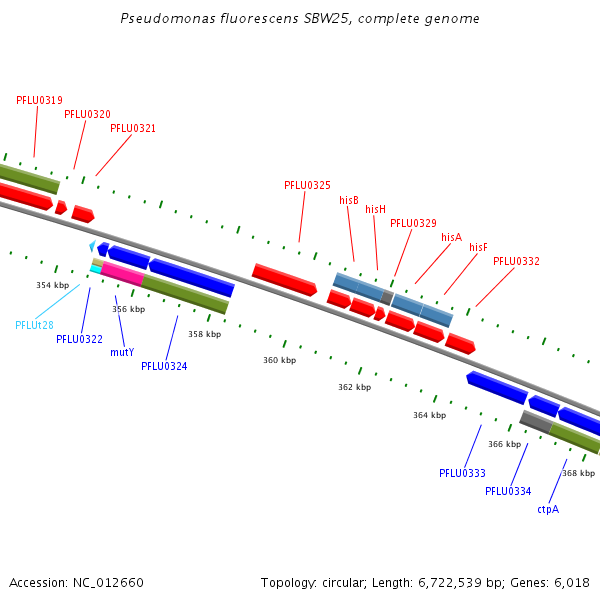 Pseudomonas fluorescens SBW25, complete genome

PFLU0319
PFLU0320
PFLU0321
PFLU0325
hisB
hisH
PFLU0329
hisA
hisF
PFLU0332

354 kbp
356 kbp
358 kbp
360 kbp
362 kbp
364 kbp
366 kbp
368 kbp

PFLUt28
PFLU0322
mutY
PFLU0324
PFLU0333
PFLU0334
ctpA

Accession: NC_012660
Topology: circular; Length: 6,722,539 bp; Genes: 6,018